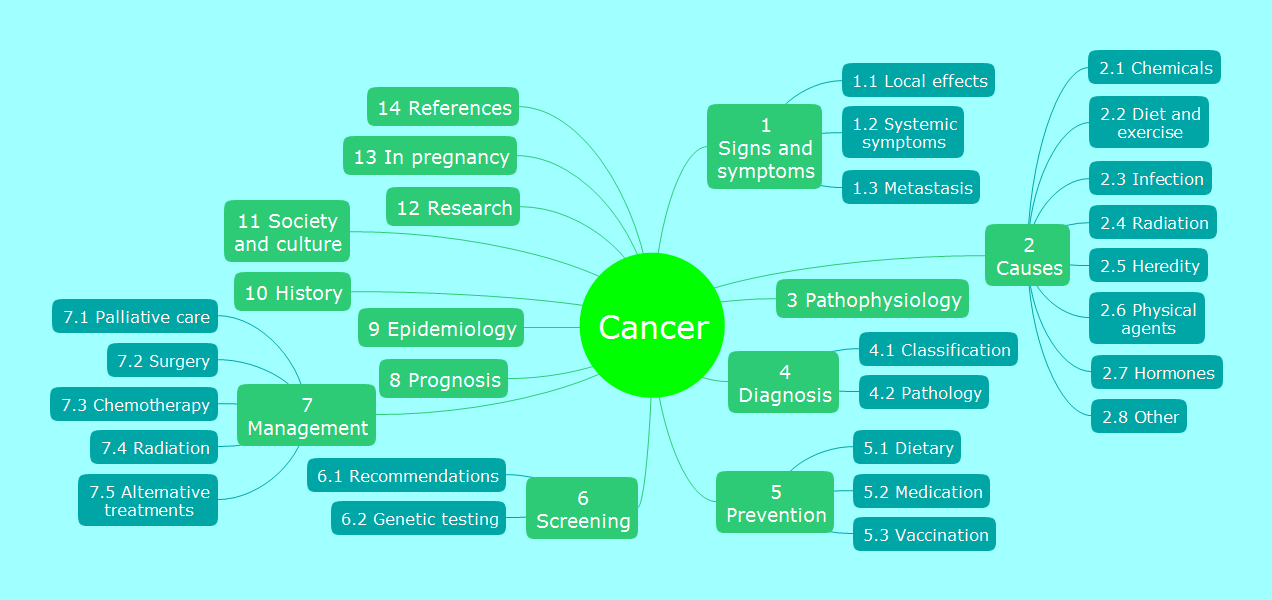 Cancer

1 Signs and symptoms
1.1 Local effects
1.2 Systemic symptoms
1.3 Metastasis

2 Causes
2.1 Chemicals
2.2 Diet and exercise
2.3 Infection
2.4 Radiation
2.5 Heredity
2.6 Physical agents
2.7 Hormones
2.8 Other

3 Pathophysiology

4 Diagnosis
4.1 Classification
4.2 Pathology

5 Prevention
5.1 Dietary
5.2 Medication
5.3 Vaccination

6 Screening
6.1 Recommendations
6.2 Genetic testing

7 Management
7.1 Palliative care
7.2 Surgery
7.3 Chemotherapy
7.4 Radiation
7.5 Alternative treatments

8 Prognosis
9 Epidemiology
10 History
11 Society and culture
12 Research
13 In pregnancy
14 References